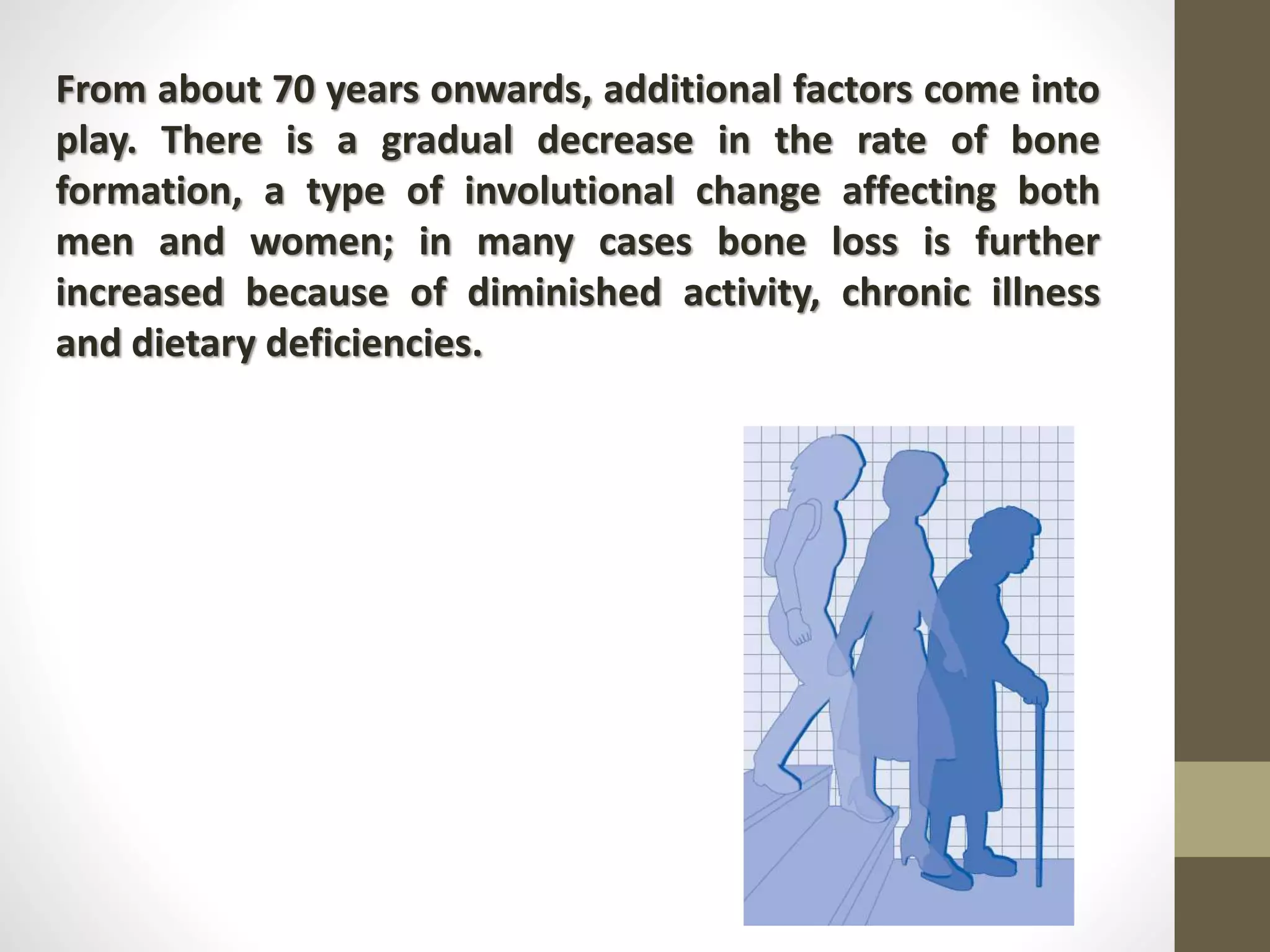 From about 70 years onwards, additional factors come into play. There is a gradual decrease in the rate of bone formation, a type of involutional change affecting both men and women; in many cases bone loss is further increased because of diminished activity, chronic illness and dietary deficiencies.